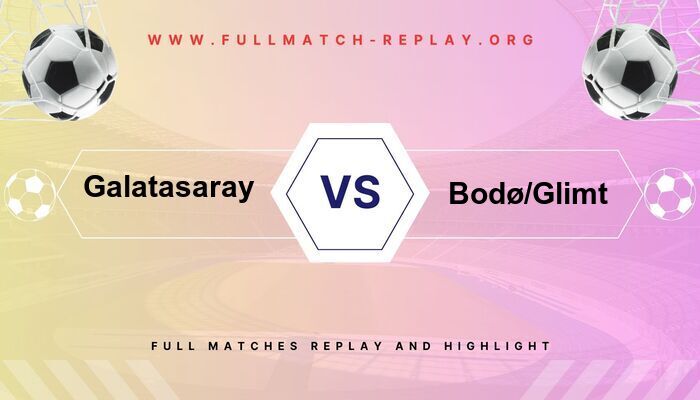 WWW.FULLMATCH-REPLAY.ORG

Galatasaray

VS

Bodø/Glimt

FULL MATCHES REPLAY AND HIGHLIGHT